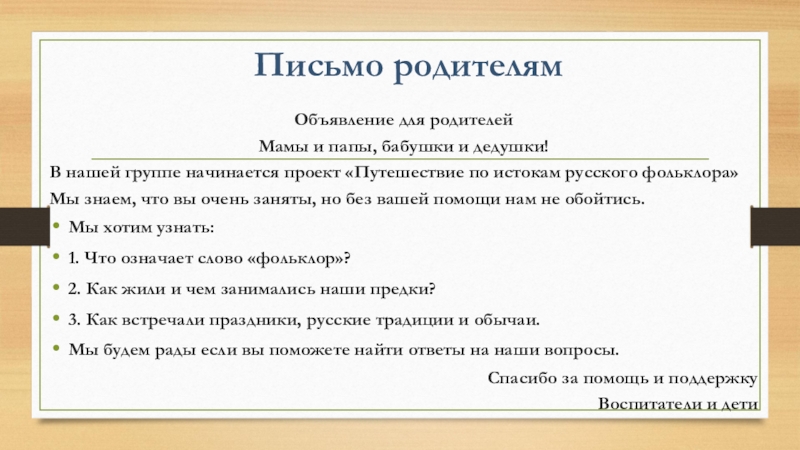 Письмо родителям

Объявление для родителей

Мамы и папы, бабушки и дедушки!

В нашей группе начинается проект «Путешествие по истокам русского фольклора»

Мы знаем, что вы очень заняты, но без вашей помощи нам не обойтись.

• Мы хотим узнать:
• 1. Что означает слово «фольклор»?
• 2. Как жили и чем занимались наши предки?
• 3. Как встречали праздники, русские традиции и обычаи.
• Мы будем рады если вы поможете найти ответы на наши вопросы.

Спасибо за помощь и поддержку

Воспитатели и дети